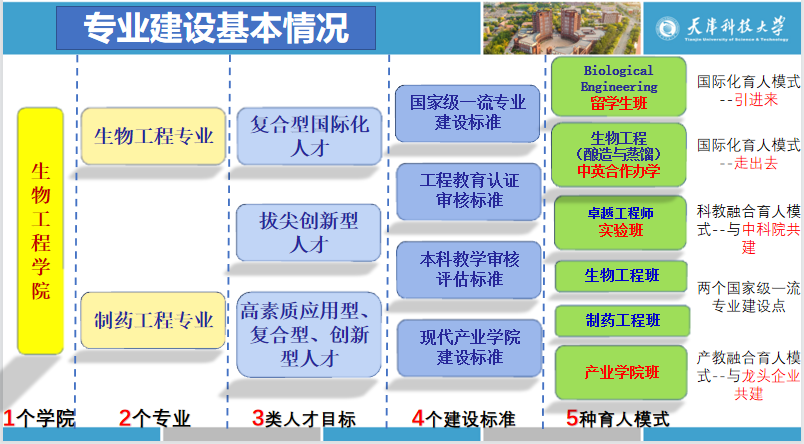 专业建设基本情况

天津科技大学
Tianjin University of Science & Technology

生物工程学院

生物工程专业

制药工程专业

复合型国际化人才

拔尖创新型人才

高素质应用型、复合型、创新型人才

国家级一流专业建设标准

工程教育认证审核标准

本科教学审核评估标准

现代产业学院建设标准

Biological Engineering 留学生班

生物工程（酿造与蒸馏）中英合作办学

卓越工程师实验班

生物工程班

制药工程班

产业学院班

国际化育人模式--引进来

国际化育人模式--走出去

科教融合育人模式--与中科院共建

两个国家级一流专业建设点

产教融合育人模式--与龙头企业共建

1个学院

2个专业

3类人才目标

4个建设标准

5种育人模式